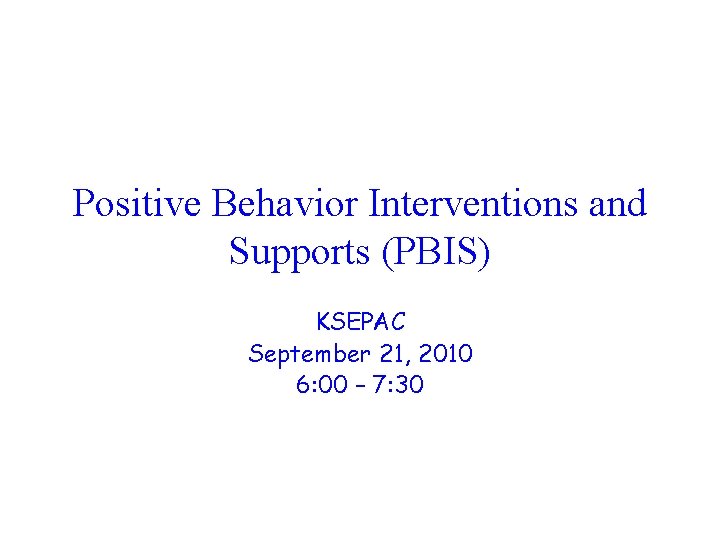 Positive Behavior Interventions and Supports (PBIS)

KSEPAC
September 21, 2010
6:00 – 7:30